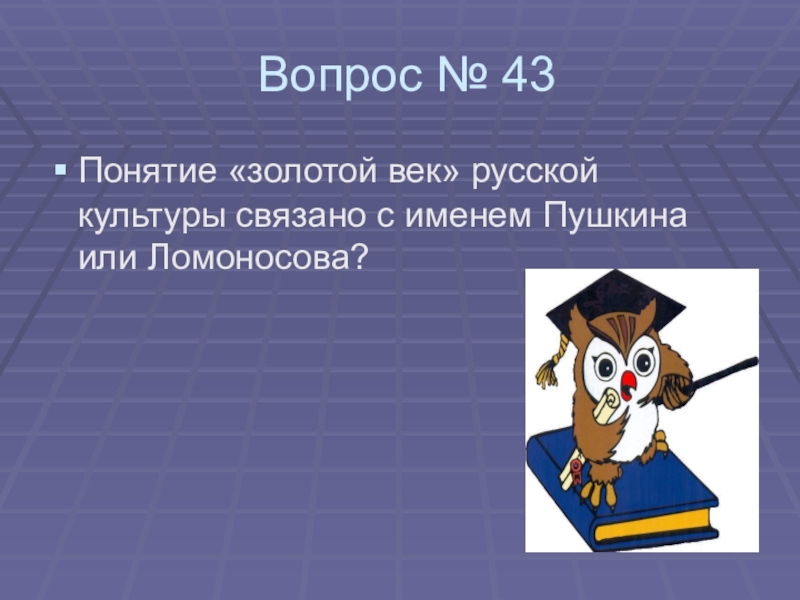 Вопрос № 43

Понятие «золотой век» русской культуры связано с именем Пушкина или Ломоносова?